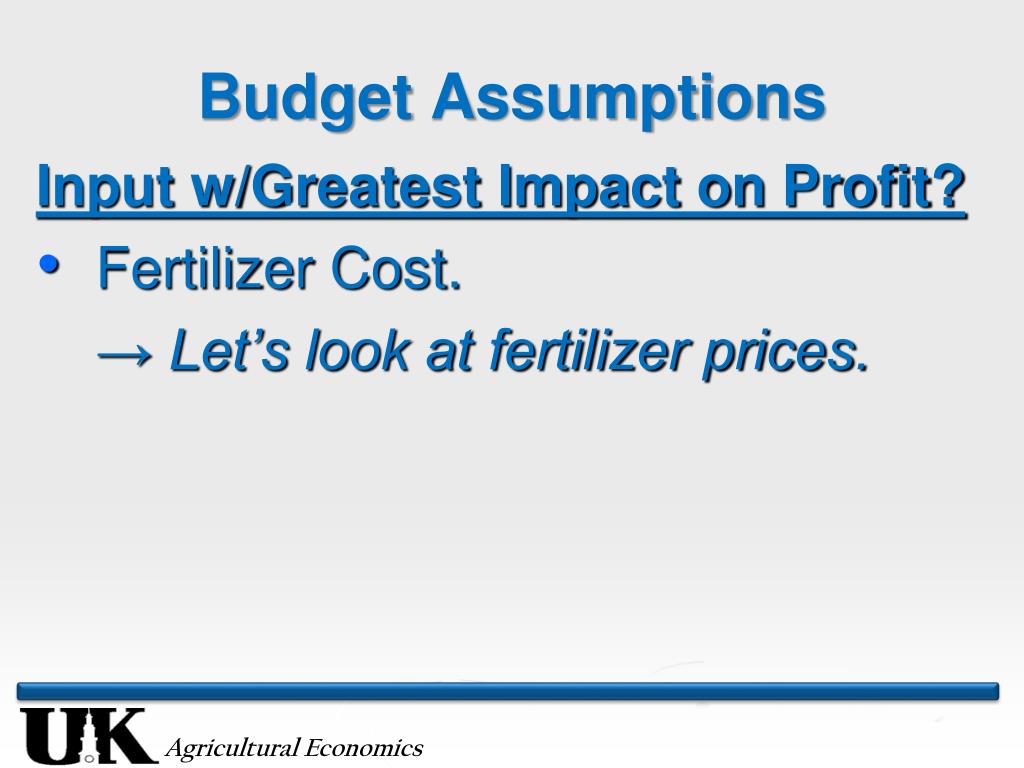 Budget Assumptions

Input w/Greatest Impact on Profit?

• Fertilizer Cost.

→ Let's look at fertilizer prices.

UK Agricultural Economics